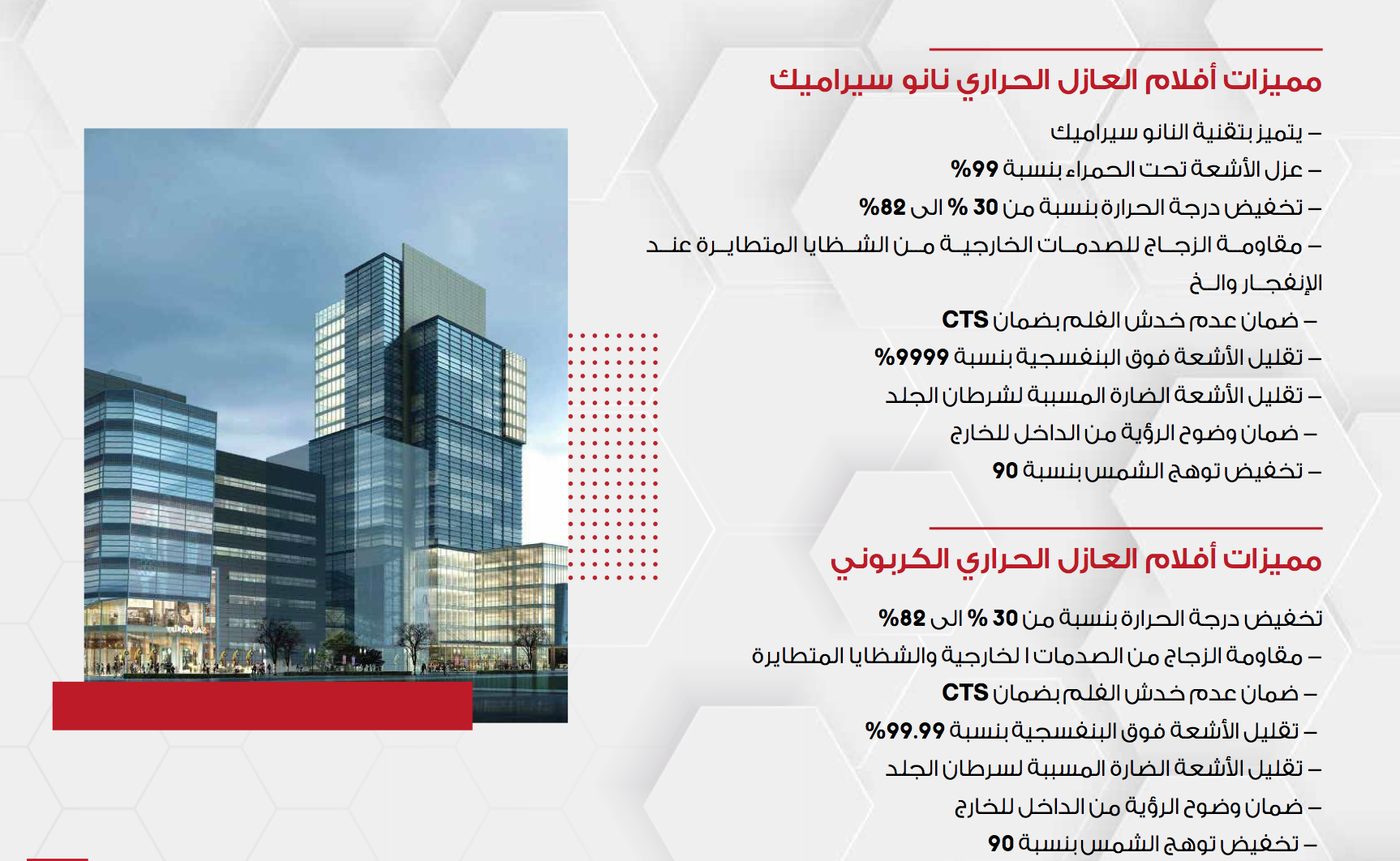 مميزات أفلام العازل الحراري نانو سيراميك

– يتميز بتقنية النانو سيراميك
– عزل الأشعة تحت الحمراء بنسبة 99%
– تخفيض درجة الحرارة بنسبة من 30 % الى 82%
– مقاومة الزجاج للصدمات الخارجية من الشظايا المتطايرة عند الإنفجار والخ
– ضمان عدم خدش الفلم بضمان CTS
– تقليل الأشعة فوق البنفسجية بنسبة 9999%
– تقليل الأشعة الضارة المسببة لشرطان الجلد
– ضمان وضوح الرؤية من الداخل للخارج
– تخفيض توهج الشمس بنسبة 90

مميزات أفلام العازل الحراري الكربوني

تخفيض درجة الحرارة بنسبة من 30 % الى 82%
– مقاومة الزجاج من الصدمات ا لخارجية والشظايا المتطايرة
– ضمان عدم خدش الفلم بضمان CTS
– تقليل الأشعة فوق البنفسجية بنسبة 99.99%
– تقليل الأشعة الضارة المسببة لسرطان الجلد
– ضمان وضوح الرؤية من الداخل للخارج
– تخفيض توهج الشمس بنسبة 90